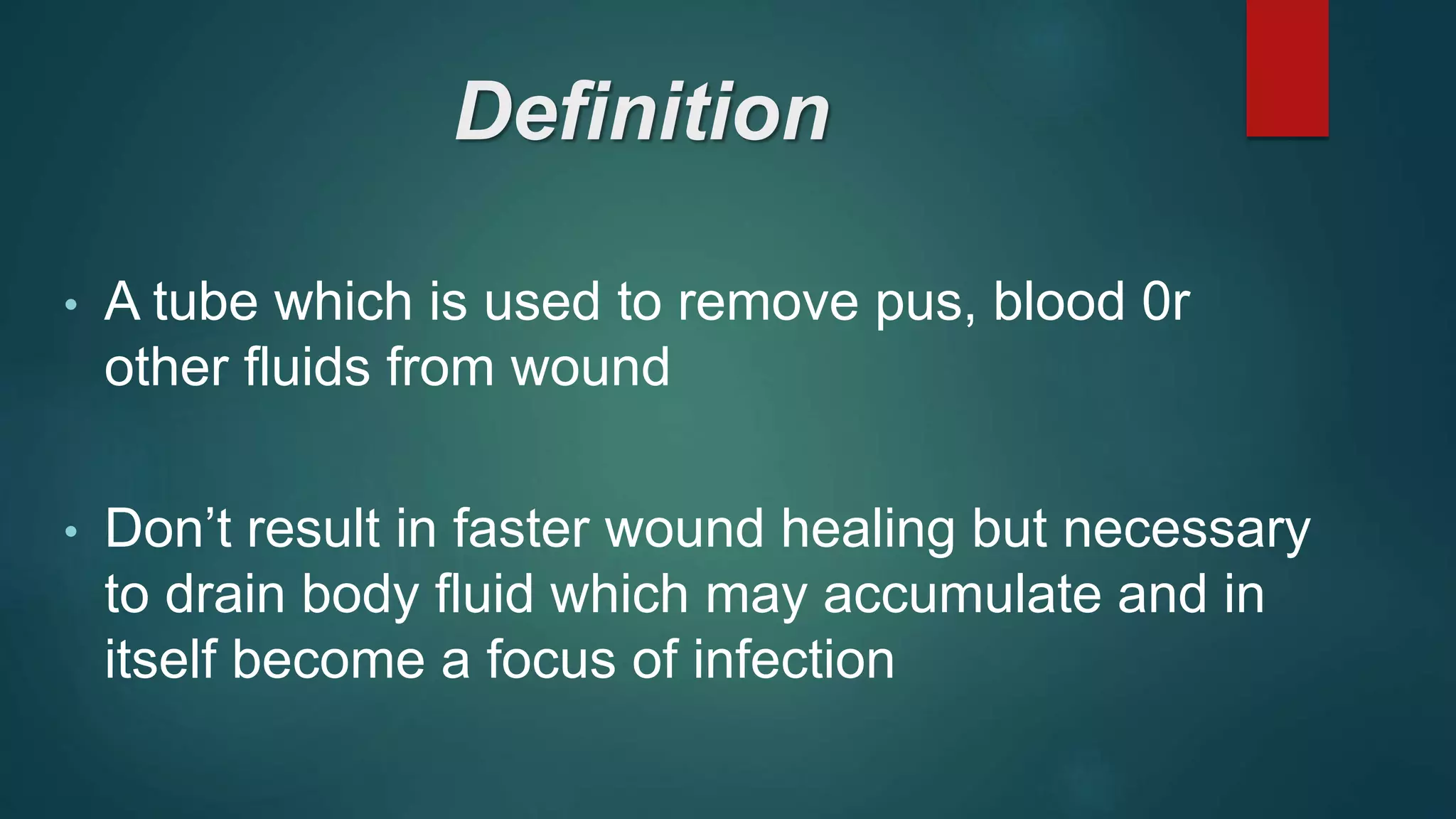 Definition

• A tube which is used to remove pus, blood 0r other fluids from wound

• Don’t result in faster wound healing but necessary to drain body fluid which may accumulate and in itself become a focus of infection